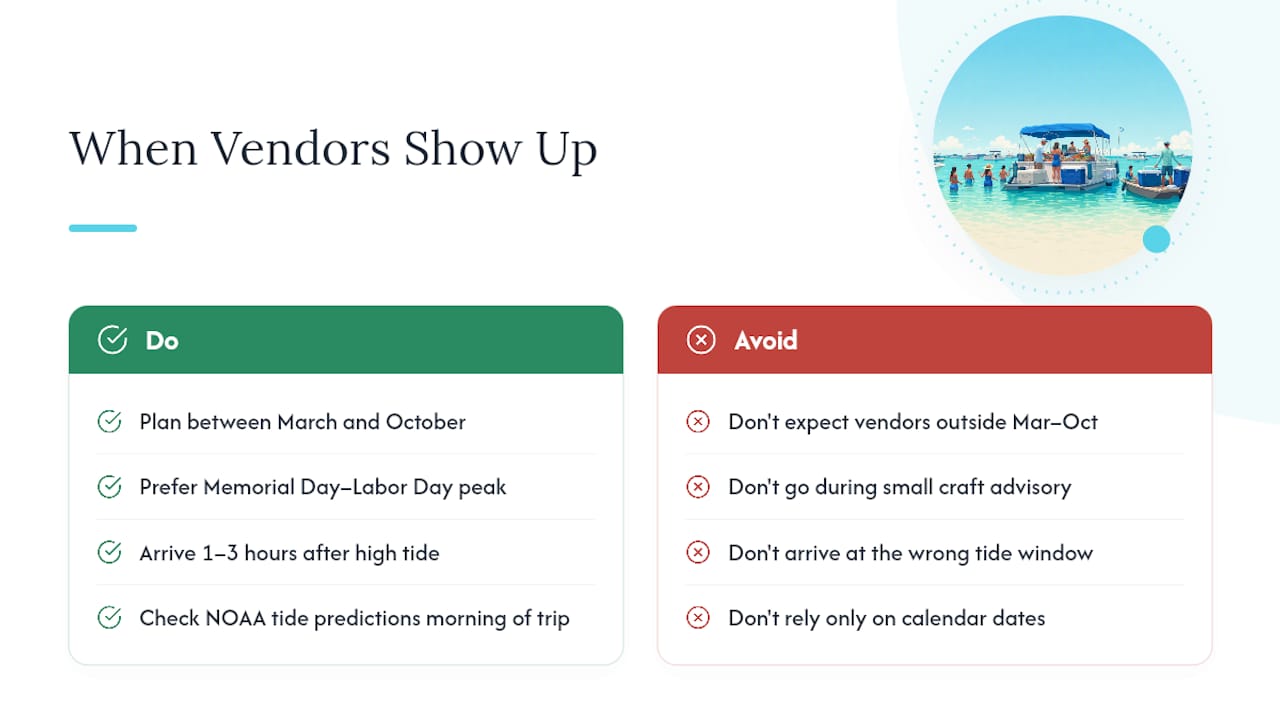 When Vendors Show Up

Do

Plan between March and October

Prefer Memorial Day–Labor Day peak

Arrive 1–3 hours after high tide

Check NOAA tide predictions morning of trip

Avoid

Don't expect vendors outside Mar–Oct

Don't go during small craft advisory

Don't arrive at the wrong tide window

Don't rely only on calendar dates